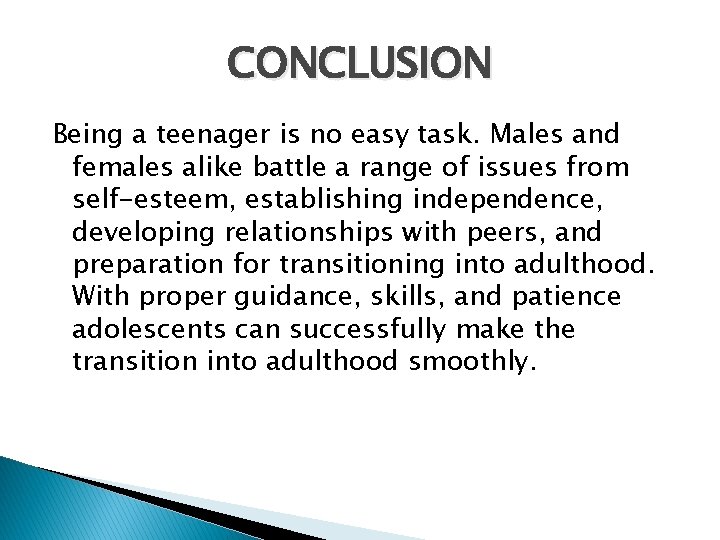 CONCLUSION

Being a teenager is no easy task. Males and females alike battle a range of issues from self-esteem, establishing independence, developing relationships with peers, and preparation for transitioning into adulthood. With proper guidance, skills, and patience adolescents can successfully make the transition into adulthood smoothly.